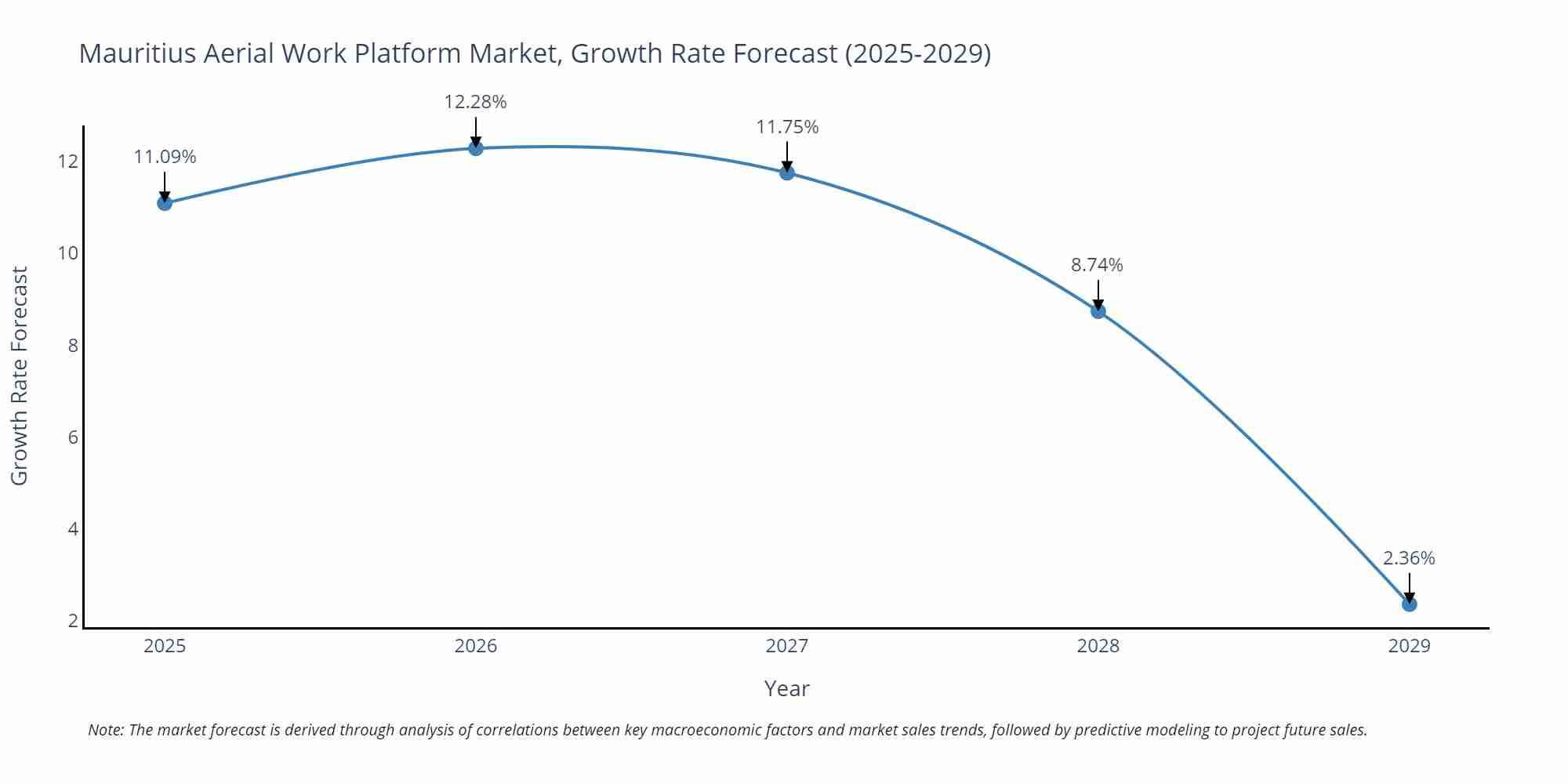 Mauritius Aerial Work Platform Market, Growth Rate Forecast (2025-2029)

Growth Rate Forecast

12
10
8
6
4
2

11.09%
12.28%
11.75%
8.74%
2.36%

2025
2026
2027
2028
2029

Year

Note: The market forecast is derived through analysis of correlations between key macroeconomic factors and market sales trends, followed by predictive modeling to project future sales.